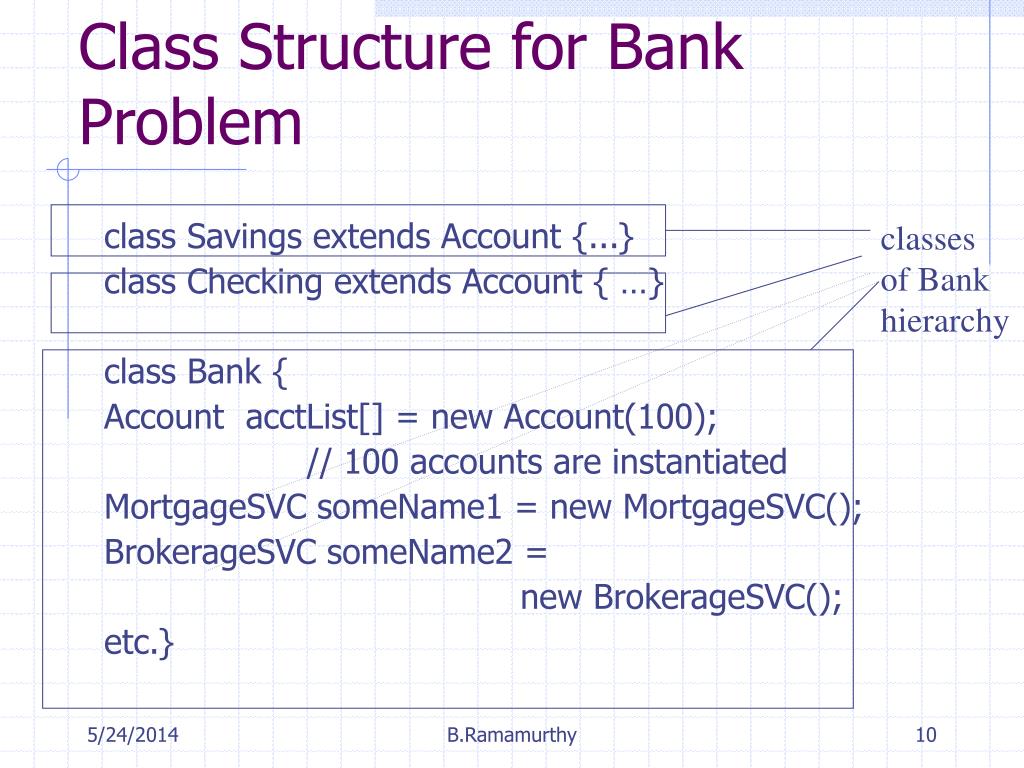 Class Structure for Bank Problem

class Savings extends Account {...}
class Checking extends Account { …}

classes of Bank hierarchy

class Bank {
Account acctList[] = new Account(100);
// 100 accounts are instantiated
MortgageSVC someName1 = new MortgageSVC();
BrokerageSVC someName2 =
new BrokerageSVC();
etc.}

5/24/2014
B.Ramamurthy
10